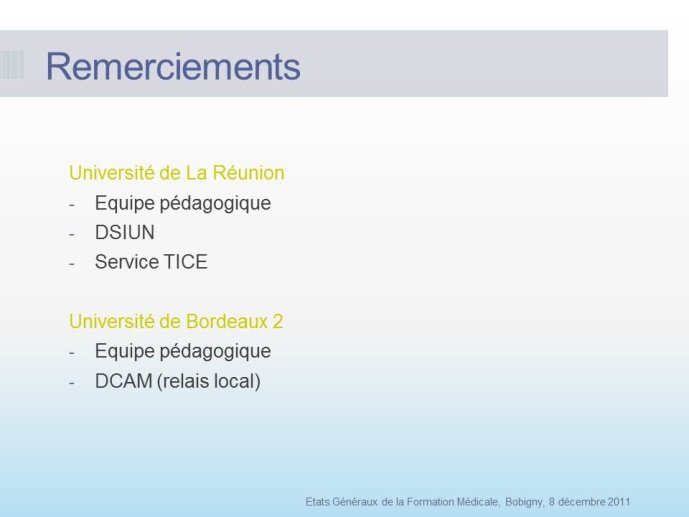 Remerciements

Université de La Réunion
- Equipe pédagogique
- DSIUN
- Service TICE

Université de Bordeaux 2
- Equipe pédagogique
- DCAM (relais local)

Etats Généraux de la Formation Médicale, Bobigny, 8 décembre 2011